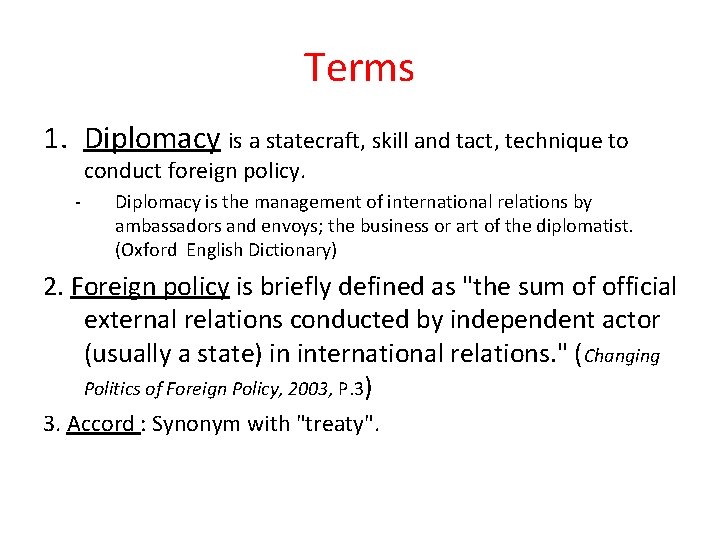 Terms

1. Diplomacy is a statecraft, skill and tact, technique to conduct foreign policy.

- Diplomacy is the management of international relations by ambassadors and envoys; the business or art of the diplomatist. (Oxford English Dictionary)

2. Foreign policy is briefly defined as "the sum of official external relations conducted by independent actor (usually a state) in international relations." (Changing Politics of Foreign Policy, 2003, P.3)

3. Accord : Synonym with "treaty".